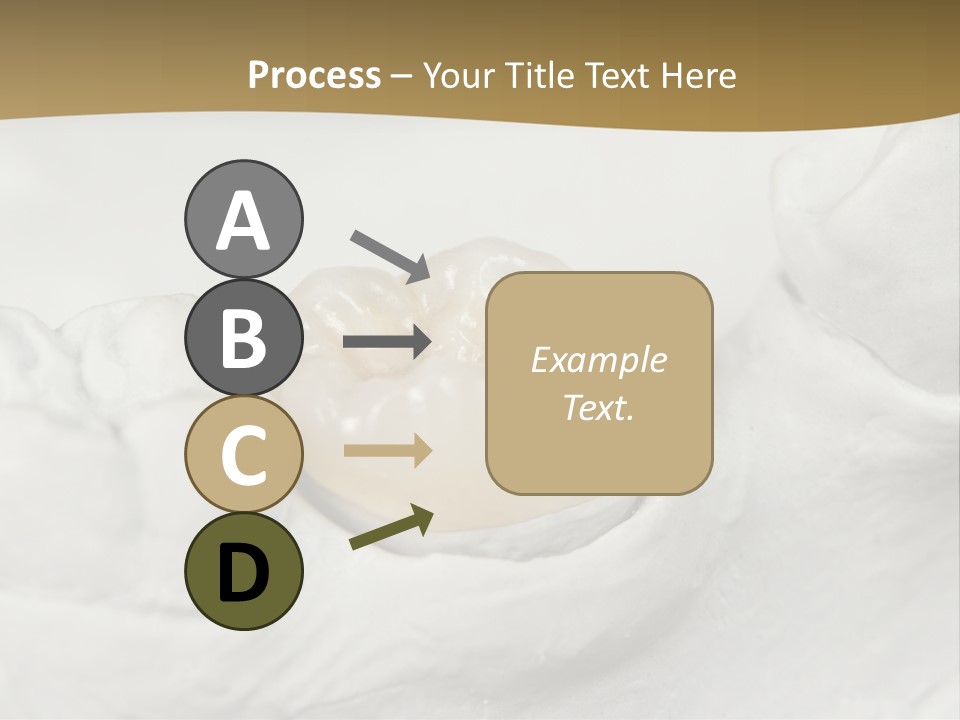 Process – Your Title Text Here

A

B

C

D

Example Text.